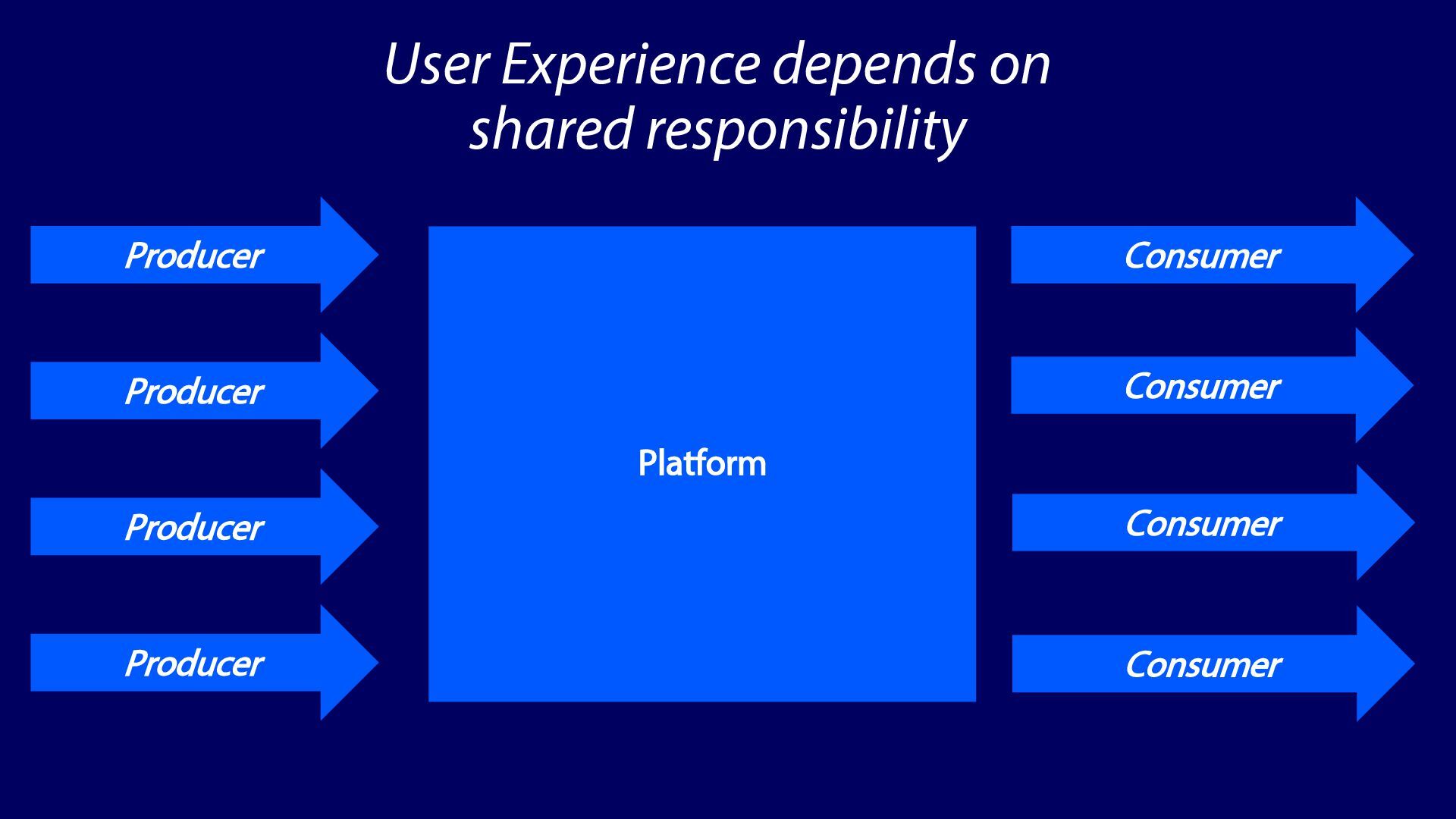 User Experience depends on shared responsibility

Producer

Producer

Producer

Producer

Platform

Consumer

Consumer

Consumer

Consumer